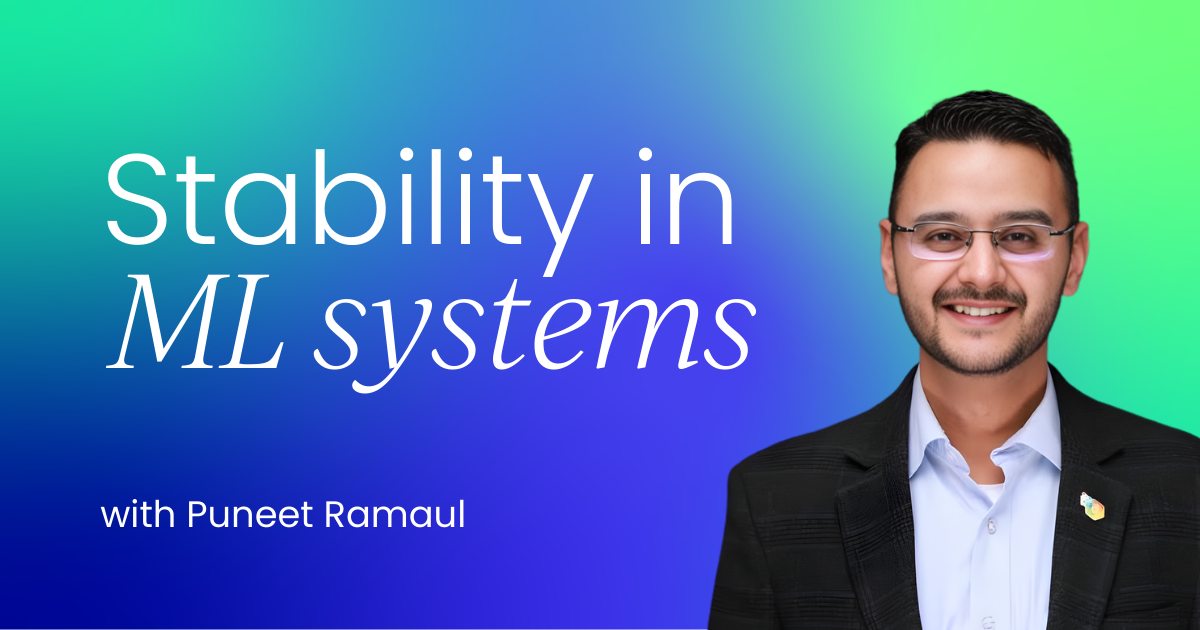 Stability in
ML systems

with Puneet Ramaul